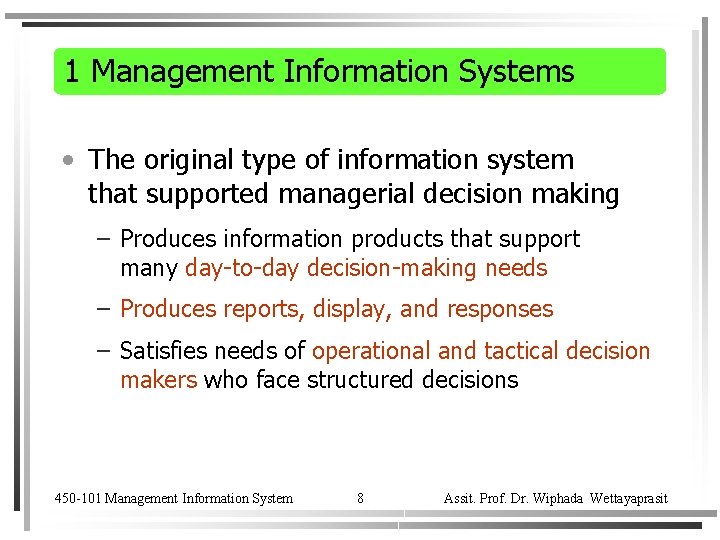 1 Management Information Systems

• The original type of information system that supported managerial decision making

– Produces information products that support many day-to-day decision-making needs

– Produces reports, display, and responses

– Satisfies needs of operational and tactical decision makers who face structured decisions

450-101 Management Information System 8 Assit. Prof. Dr. Wiphada Wettayaprasit